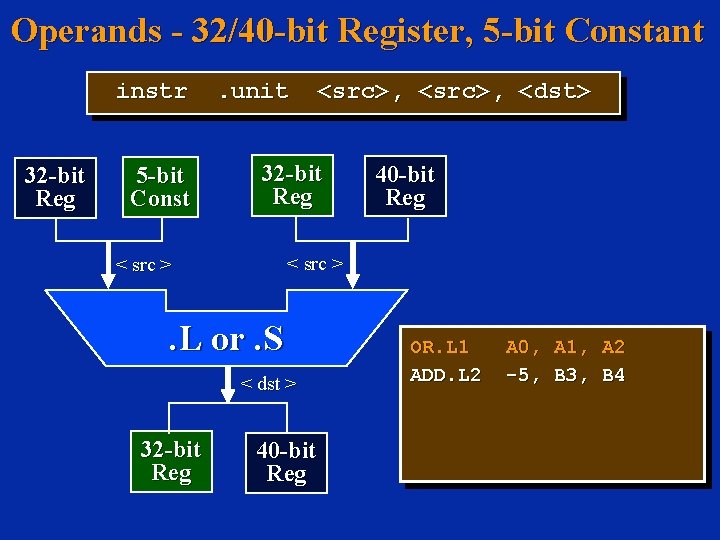 Operands - 32/40-bit Register, 5-bit Constant

instr .unit <src>, <src>, <dst>

32-bit Reg

5-bit Const

32-bit Reg

40-bit Reg

< src >

< src >

.L or .S

< dst >

32-bit Reg

40-bit Reg

OR.L1 A0, A1, A2
ADD.L2 -5, B3, B4